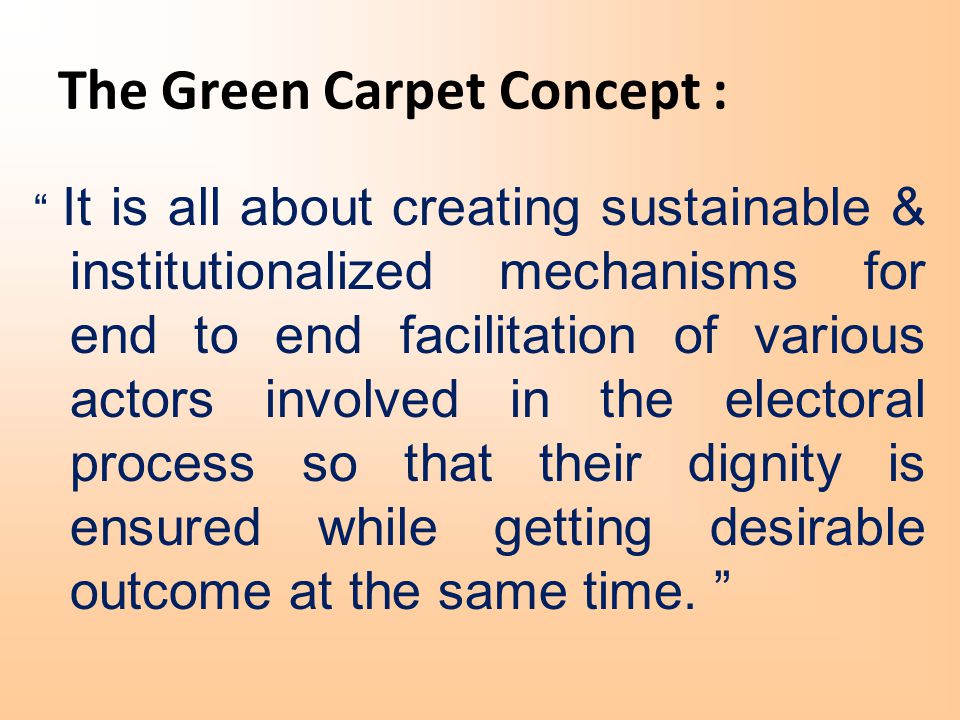 The Green Carpet Concept :

“ It is all about creating sustainable & institutionalized mechanisms for end to end facilitation of various actors involved in the electoral process so that their dignity is ensured while getting desirable outcome at the same time. ”